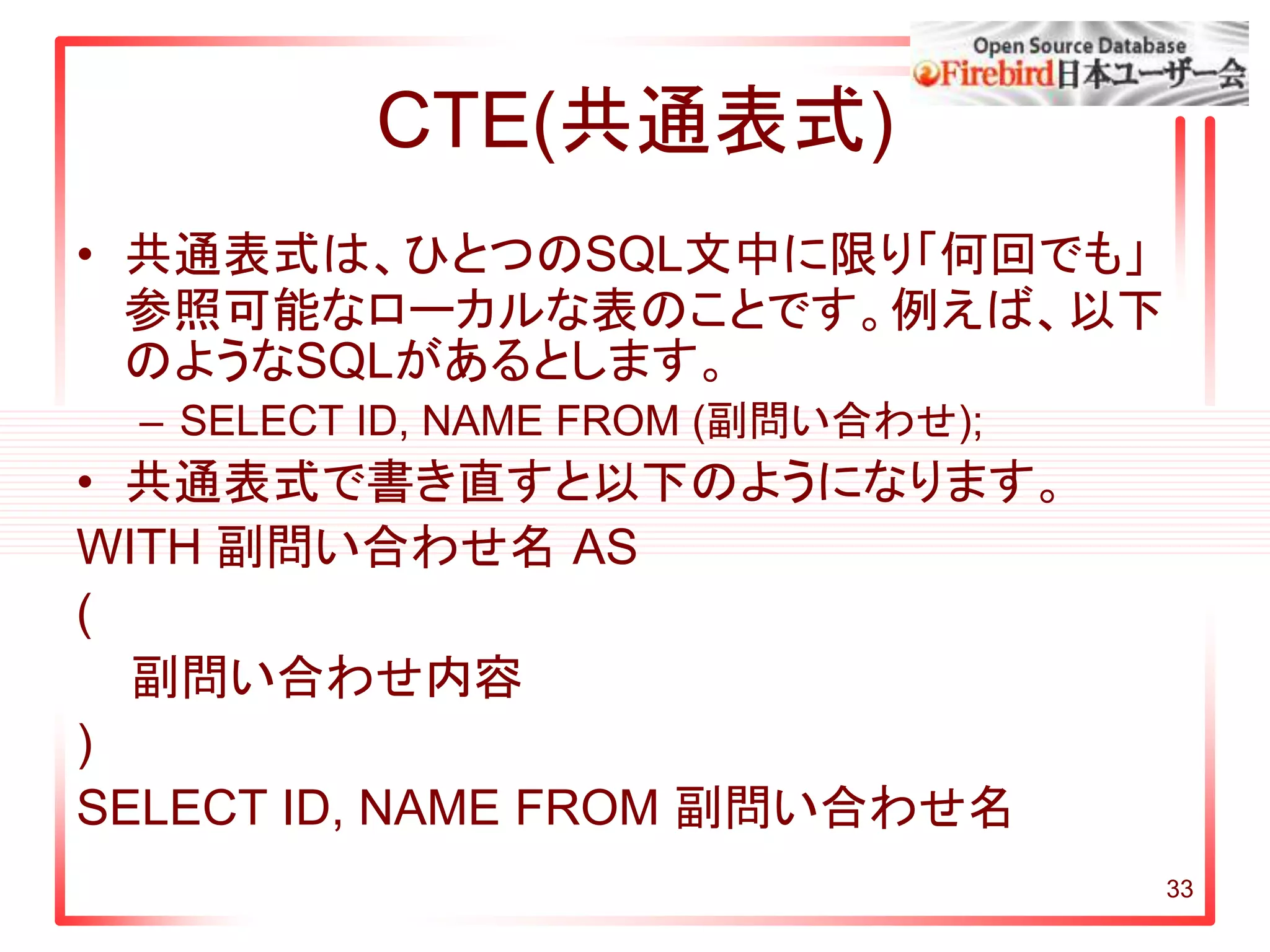 Open Source Database
Firebird日本ユーザー会

CTE(共通表式)

• 共通表式は、ひとつのSQL文中に限り「何回でも」参照可能なローカルな表のことです。例えば、以下のようなSQLがあるとします。
– SELECT ID, NAME FROM (副問い合わせ);
• 共通表式で書き直すと以下のようになります。
WITH 副問い合わせ名 AS
(
副問い合わせ内容
)
SELECT ID, NAME FROM 副問い合わせ名

33